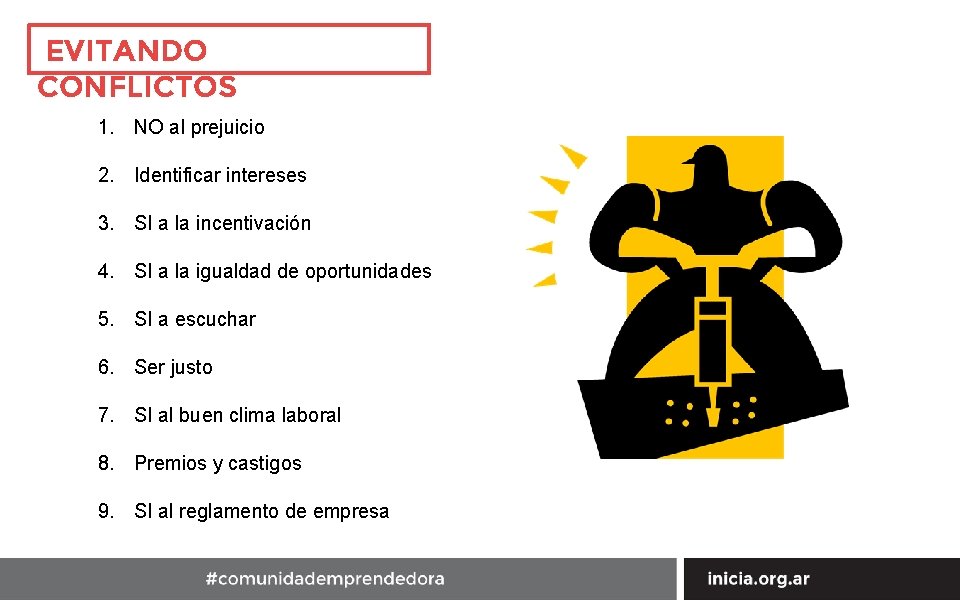 EVITANDO CONFLICTOS

1. NO al prejuicio
2. Identificar intereses
3. SI a la incentivación
4. SI a la igualdad de oportunidades
5. SI a escuchar
6. Ser justo
7. SI al buen clima laboral
8. Premios y castigos
9. SI al reglamento de empresa

#comunidademprendedora

inicia.org.ar